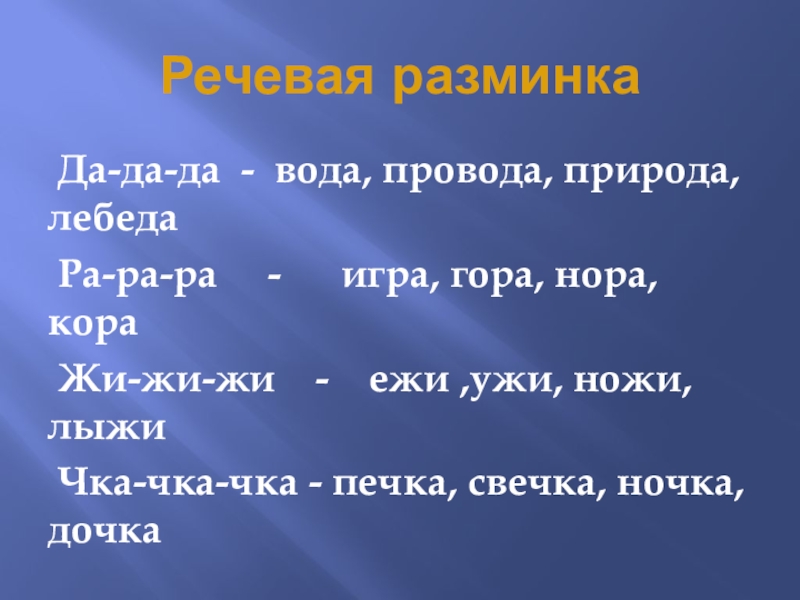 Речевая разминка

Да-да-да - вода, провода, природа, лебеда

Ра-ра-ра - игра, гора, нора, кора

Жи-жи-жи - ежи ,ужи, ножи, лыжи

Чка-чка-чка - печка, свечка, ночка, дочка